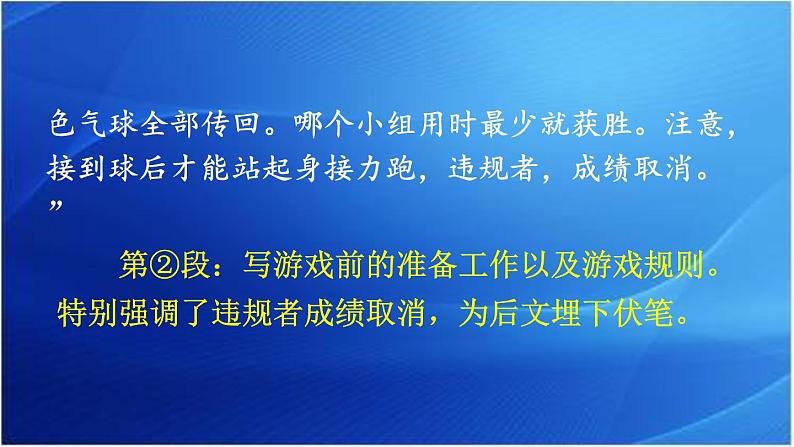 色气球全部传回。哪个小组用时最少就获胜。注意，接到球后才能站起身接力跑，违规者，成绩取消。”

第②段：写游戏前的准备工作以及游戏规则。特别强调了违规者成绩取消，为后文埋下伏笔。